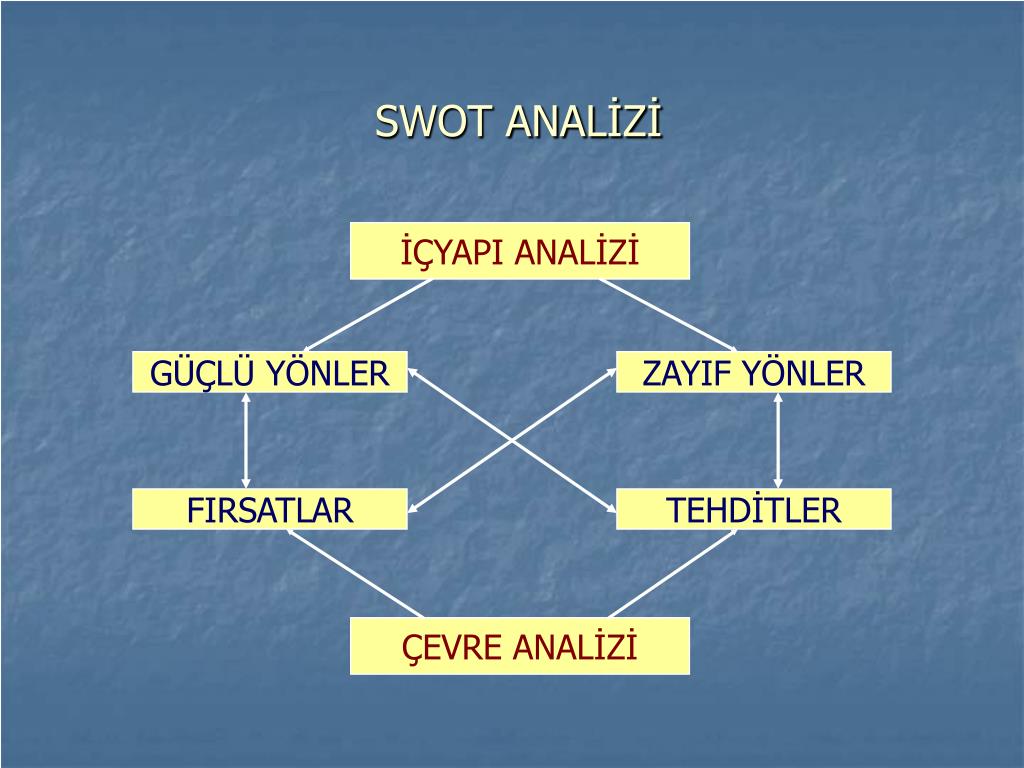 SWOT ANALİZİ

İÇYAPI ANALİZİ

GÜÇLÜ YÖNLER

ZAYIF YÖNLER

FIRSATLAR

TEHDİTLER

ÇEVRE ANALİZİ